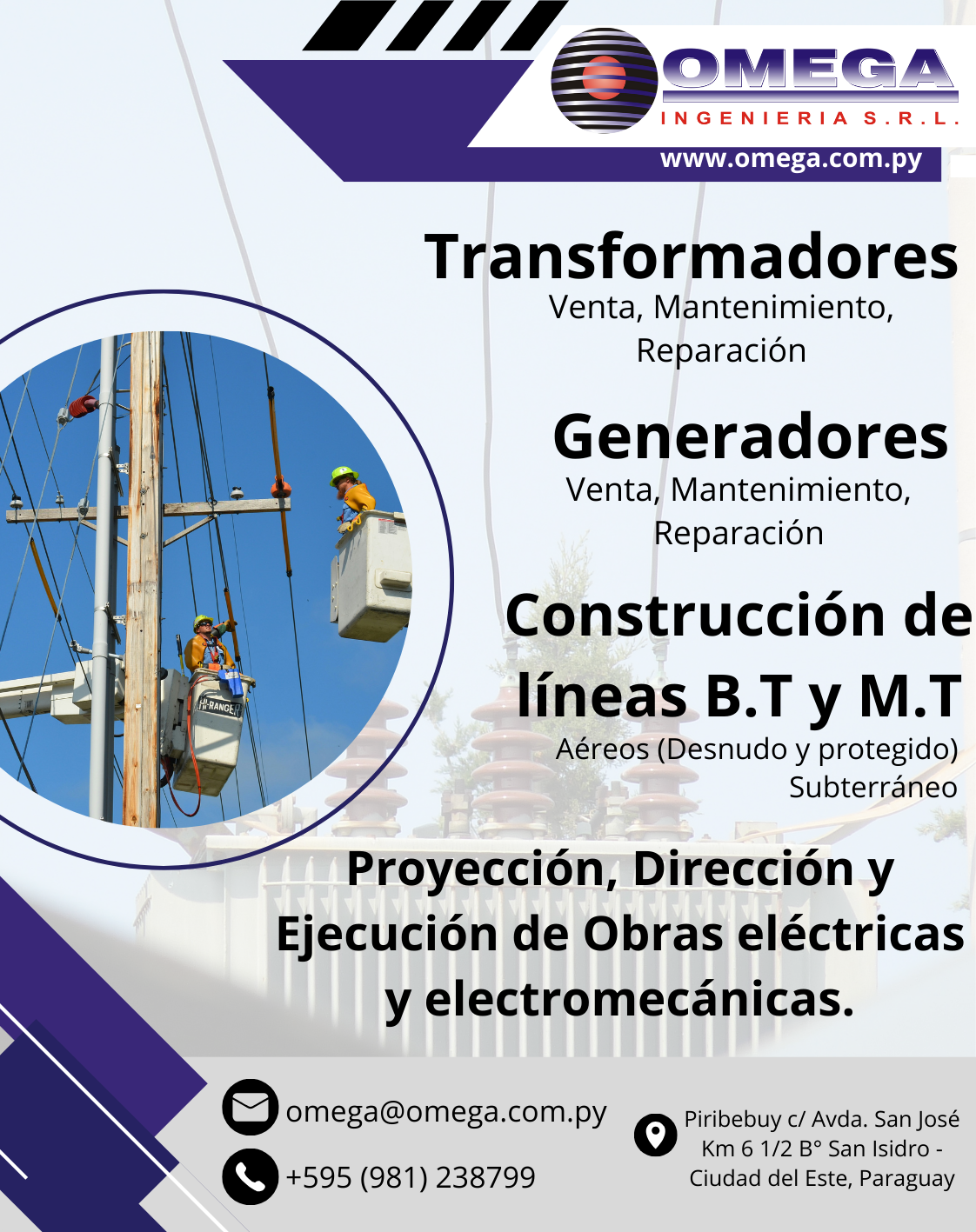 OMEGA
INGENIERIA S.R.L.
www.omega.com.py

Transformadores
Venta, Mantenimiento, Reparación

Generadores
Venta, Mantenimiento, Reparación

Construcción de líneas B.T y M.T
Aéreos (Desnudo y protegido)
Subterráneo

HI-RANGER

Proyección, Dirección y Ejecución de Obras eléctricas y electromecánicas.

omega@omega.com.py
+595 (981) 238799

Piribebuy c/ Avda. San José Km 6 1/2 B° San Isidro - Ciudad del Este, Paraguay